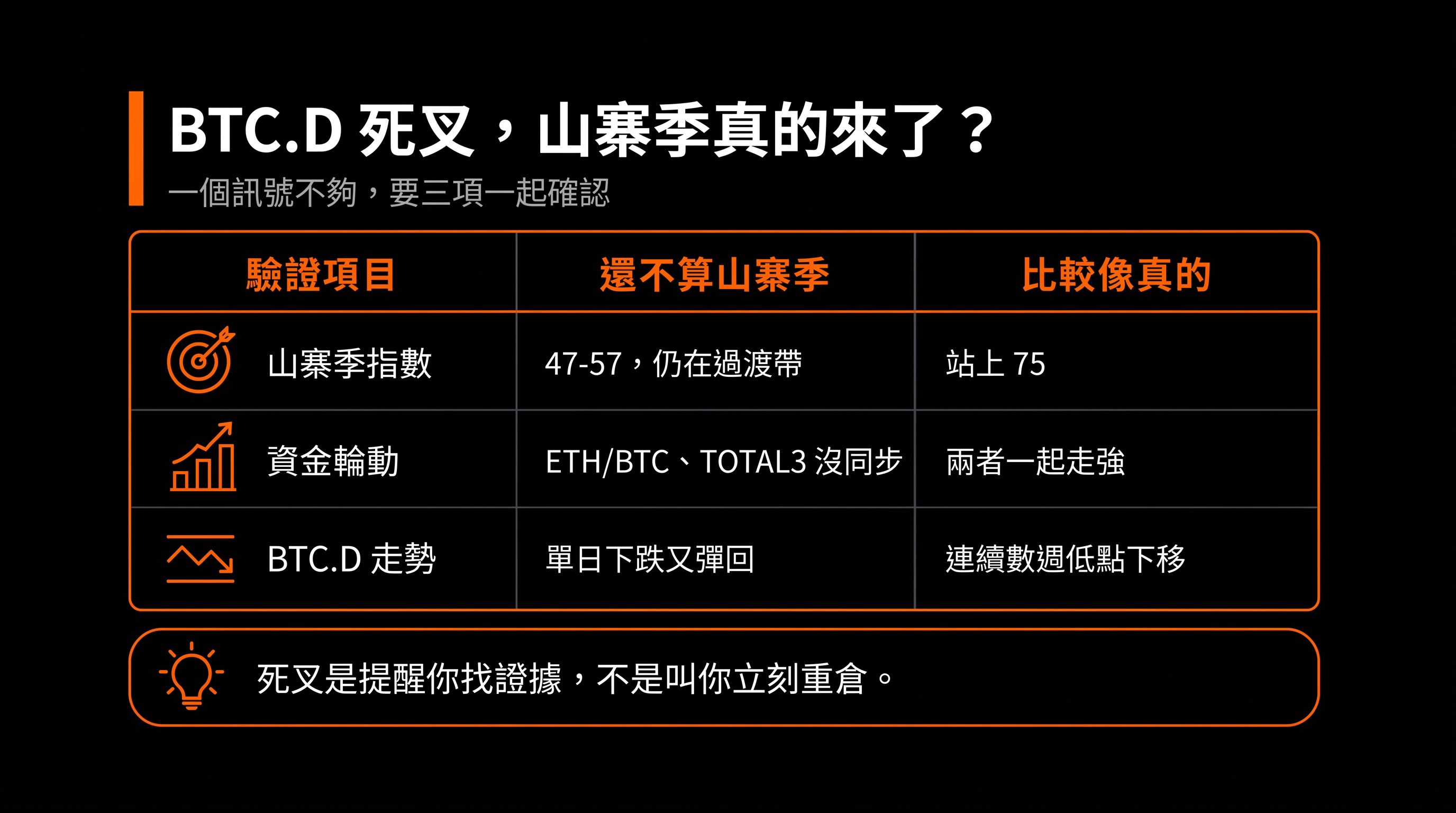 BTC.D 死叉，山寨季真的來了？

一個訊號不夠，要三項一起確認

| 驗證項目 | 還不算山寨季 | 比較像真的 |
|---|---|---|
| 山寨季指數 | 47-57，仍在過渡帶 | 站上 75 |
| 資金輪動 | ETH/BTC、TOTAL3 沒同步 | 兩者一起走強 |
| BTC.D 走勢 | 單日下跌又彈回 | 連續數週低點下移 |

死叉是提醒你找證據，不是叫你立刻重倉。